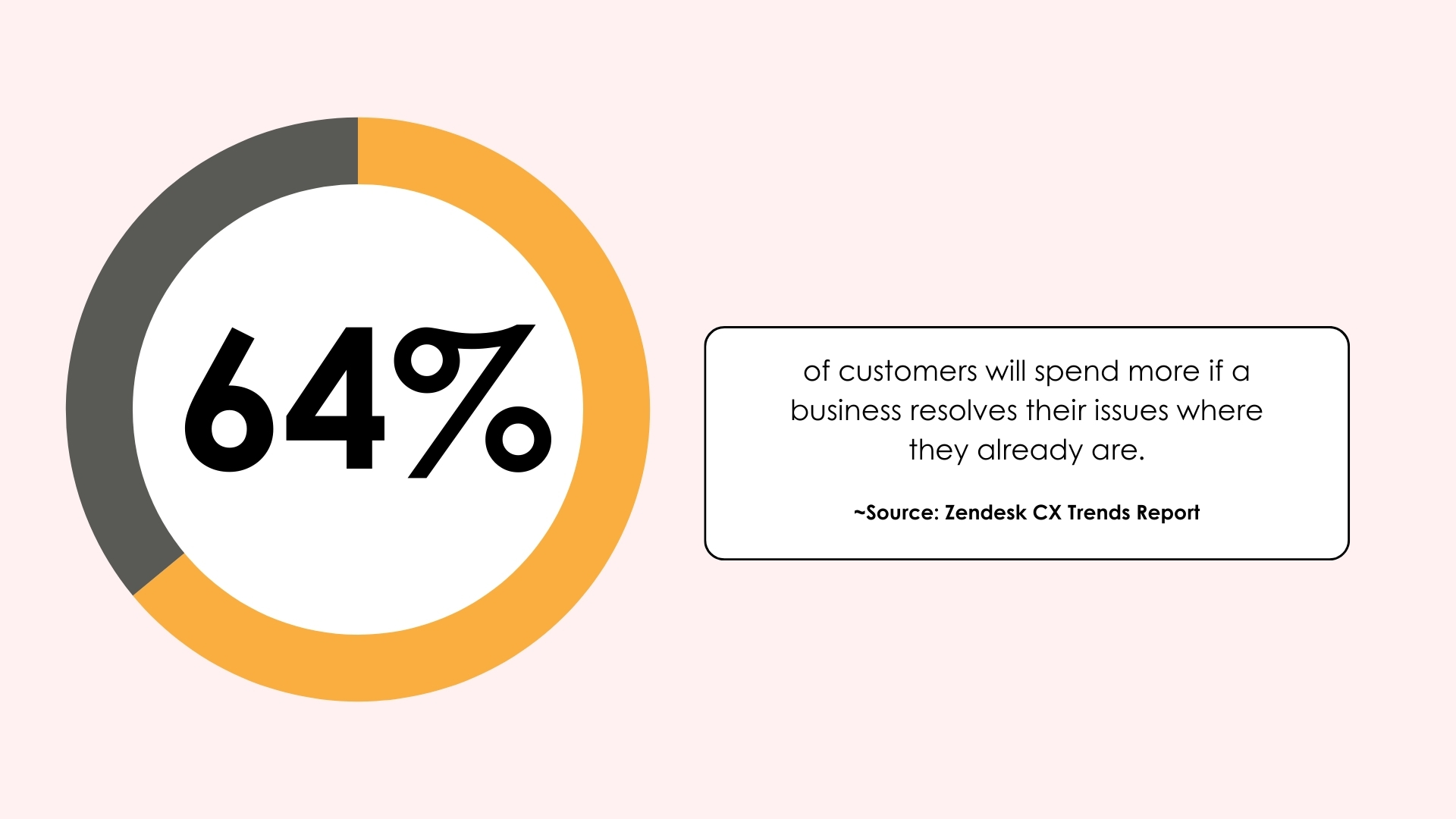 64%

of customers will spend more if a business resolves their issues where they already are.

~Source: Zendesk CX Trends Report